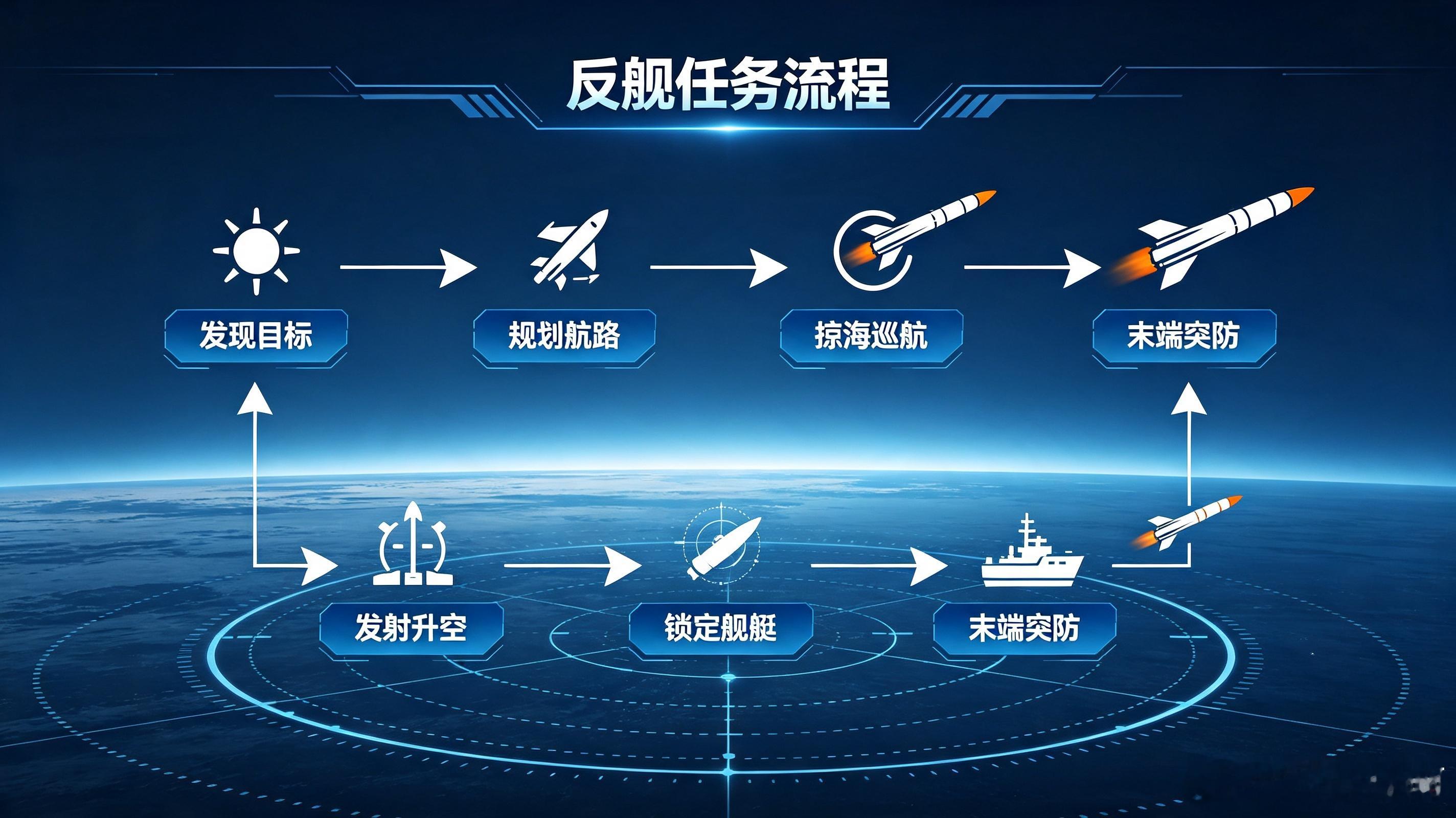 反舰任务流程

发现目标

规划航路

掠海巡航

末端突防

发射升空

锁定舰艇

末端突防